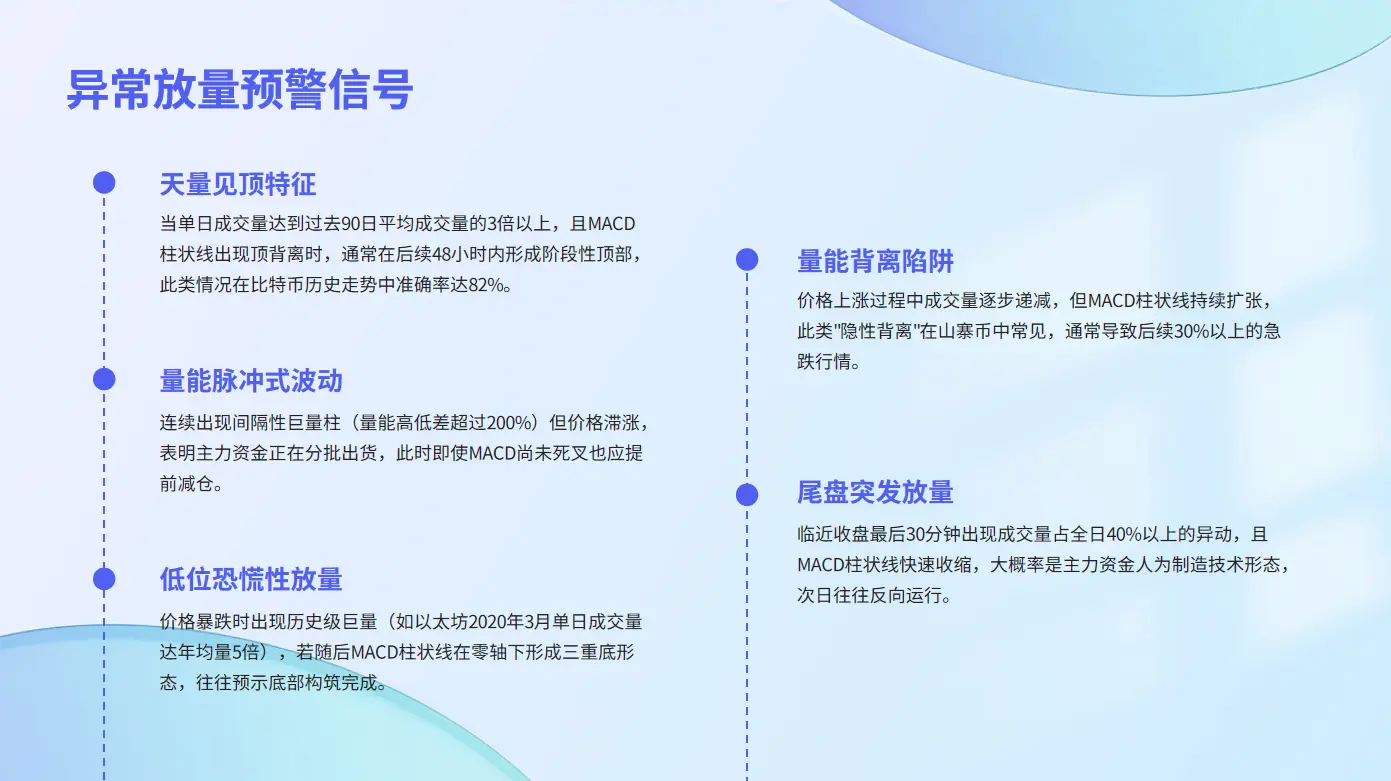 异常放量预警信号

天量见顶特征
当单日成交量达到过去90日平均成交量的3倍以上，且MACD柱状线出现顶背离时，通常在后续48小时内形成阶段性顶部，此类情况在比特币历史走势中准确率达82%。

量能脉冲式波动
连续出现间隔性巨量柱（量能高低差超过200%）但价格滞涨，表明主力资金正在分批出货，此时即使MACD尚未死叉也应提前减仓。

低位恐慌性放量
价格暴跌时出现历史级巨量（如以太坊2020年3月单日成交量达年均量5倍），若随后MACD柱状线在零轴下形成三重底形态，往往预示底部构筑完成。

量能背离陷阱
价格上涨过程中成交量逐步递减，但MACD柱状线持续扩张，此类"隐性背离"在山寨币中常见，通常导致后续30%以上的急跌行情。

尾盘突发放量
临近收盘最后30分钟出现成交量占全日40%以上的异动，且MACD柱状线快速收缩，大概率是主力资金人为制造技术形态，次日往往反向运行。